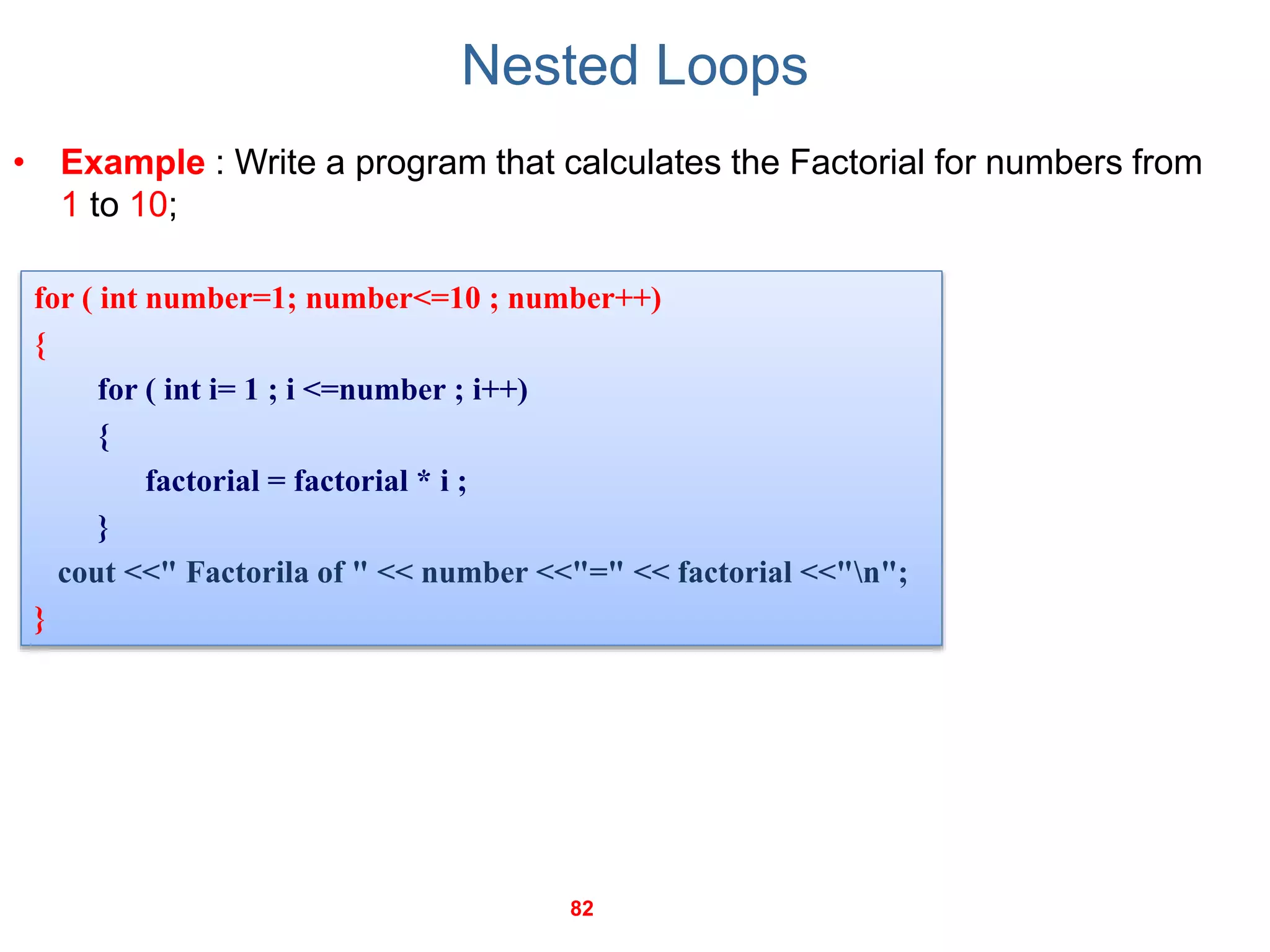 Nested Loops

• Example : Write a program that calculates the Factorial for numbers from 1 to 10;

for ( int number=1; number<=10 ; number++)
{
for ( int i= 1 ; i <=number ; i++)
{
factorial = factorial * i ;
}
cout <<" Factorila of " << number <<"=" << factorial <<"\n";
}

82